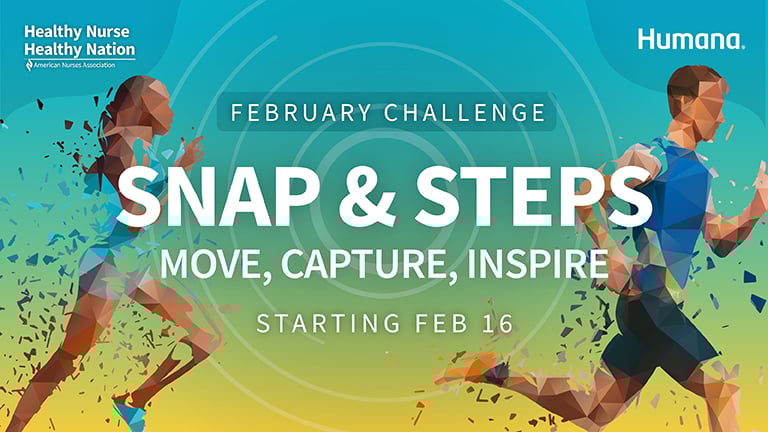 Healthy Nurse
Healthy Nation
American Nurses Association

Humana.

FEBRUARY CHALLENGE

SNAP & STEPS

MOVE, CAPTURE, INSPIRE

STARTING FEB 16